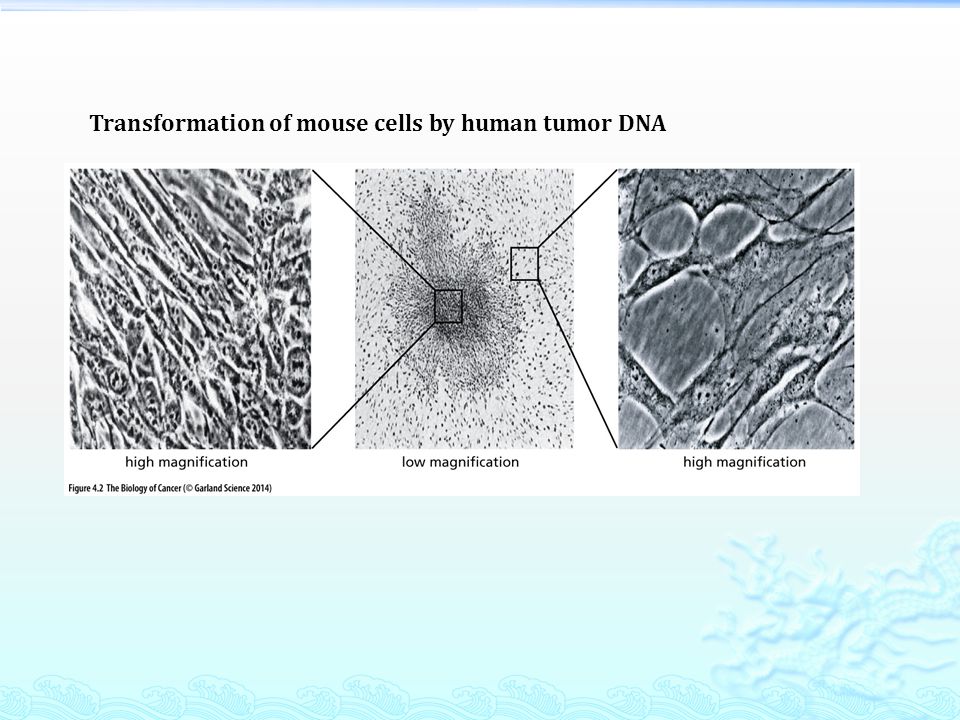 Transformation of mouse cells by human tumor DNA

high magnification

low magnification

high magnification

Figure 4.2 The Biology of Cancer (© Garland Science 2014)